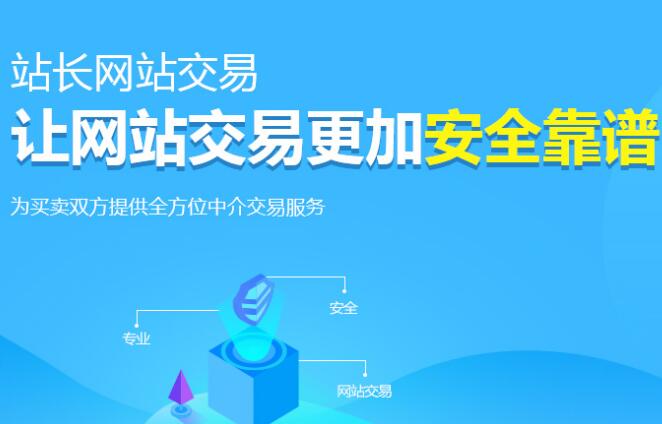 站长网站交易

让网站交易更加安全靠谱

为买卖双方提供全方位中介交易服务

安全

专业

网站交易